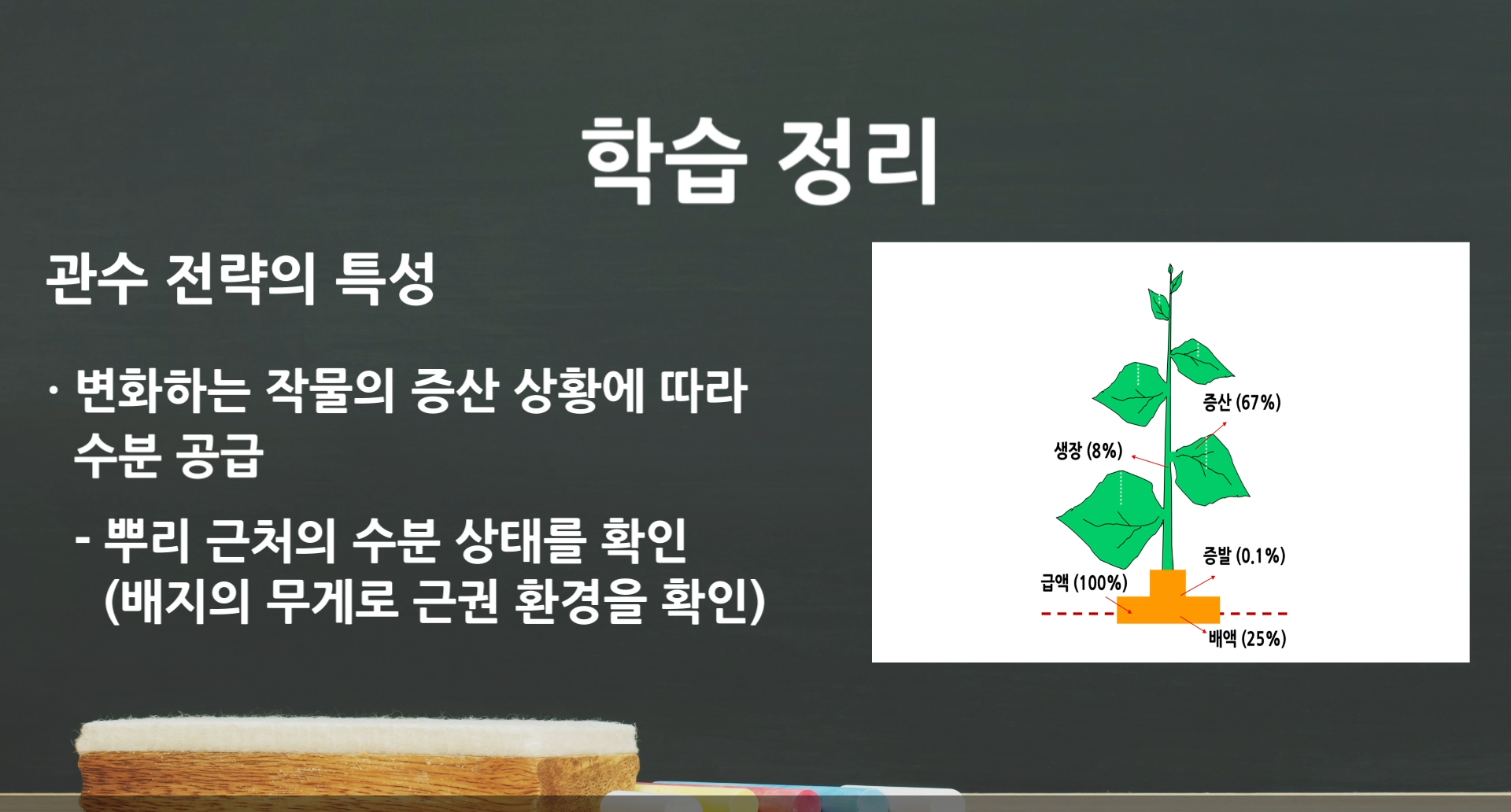 학습 정리

관수 전략의 특성

· 변화하는 작물의 증산 상황에 따라 수분 공급

- 뿌리 근처의 수분 상태를 확인 (배지의 무게로 근권 환경을 확인)

증산 (67%)
생장 (8%)
증발 (0.1%)
급액 (100%)
배액 (25%)